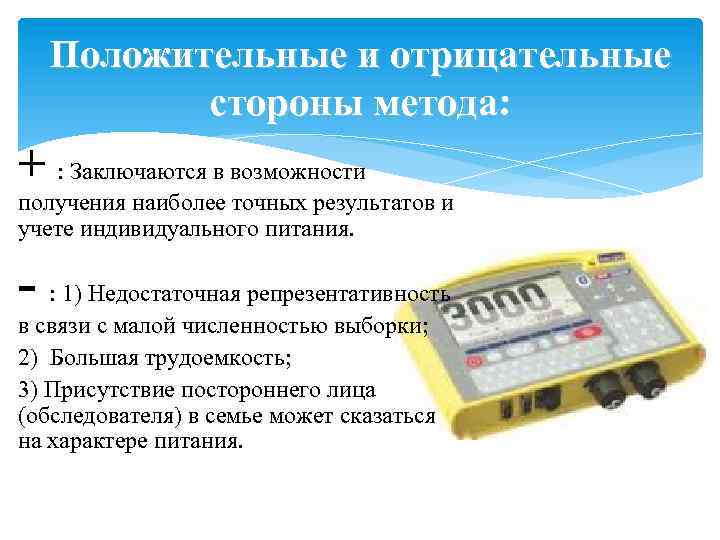 Положительные и отрицательные стороны метода:

+ : Заключаются в возможности получения наиболее точных результатов и учете индивидуального питания.

- : 1) Недостаточная репрезентативность в связи с малой численностью выборки;

2) Большая трудоемкость;

3) Присутствие постороннего лица (обследователя) в семье может сказаться на характере питания.

3000